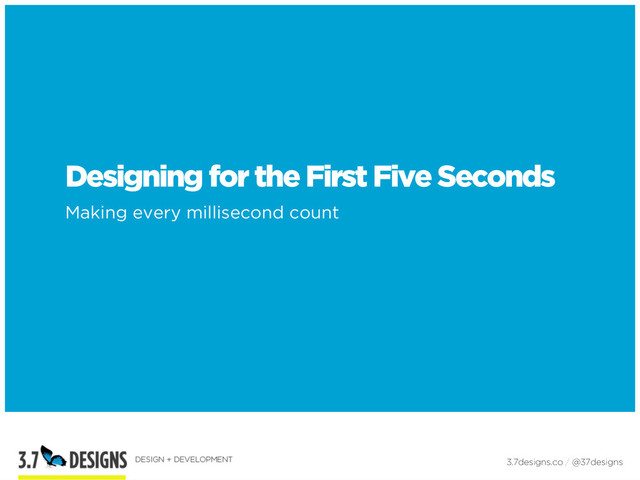 Designing for the First Five Seconds

Making every millisecond count

3.7 DESIGNS DESIGN + DEVELOPMENT

3.7designs.co / @37designs